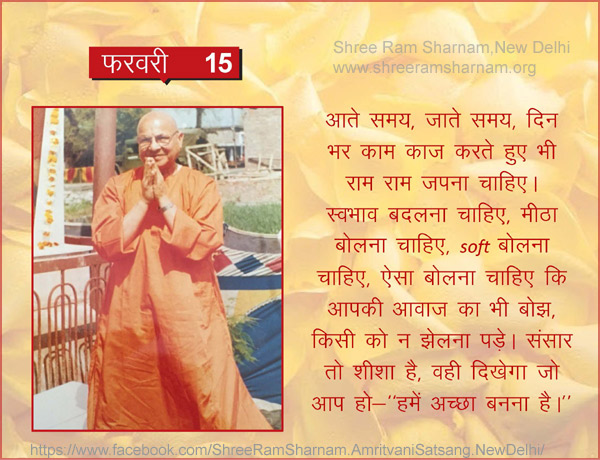 फरवरी 15

Shree Ram Sharnam,New Delhi
www.shreeramsharnam.org

आते समय, जाते समय, दिन भर काम काज करते हुए भी राम राम जपना चाहिए। स्वभाव बदलना चाहिए, मीठा बोलना चाहिए, soft बोलना चाहिए, ऐसा बोलना चाहिए कि आपकी आवाज का भी बोझ, किसी को न झेलना पड़े। संसार तो शीशा है, वही दिखेगा जो आप हो–''हमें अच्छा बनना है।''

https://www.facebook.com/ShreeRamSharnam.AmritvaniSatsang.NewDelhi/